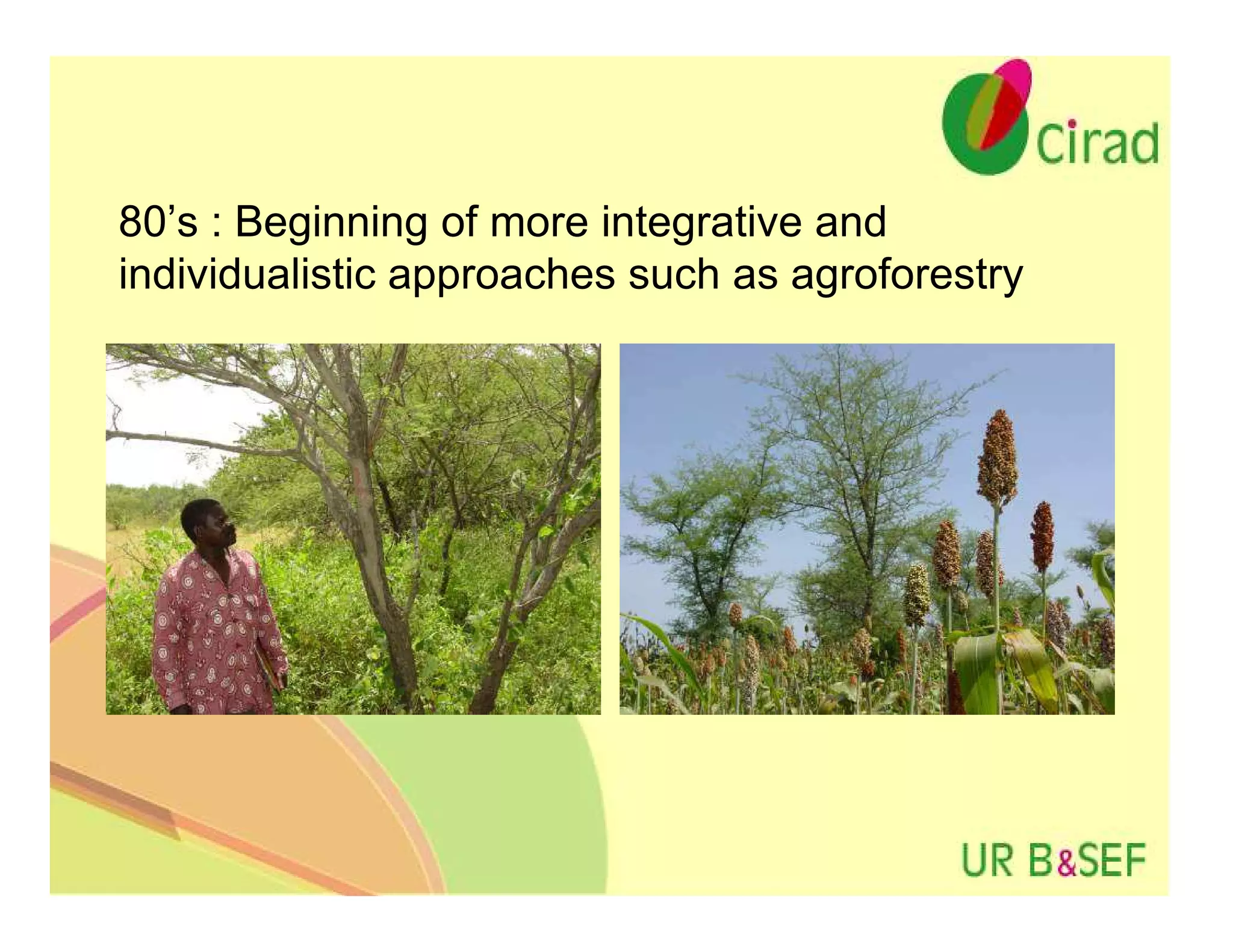 cirad

80’s : Beginning of more integrative and individualistic approaches such as agroforestry

UR B&SEF